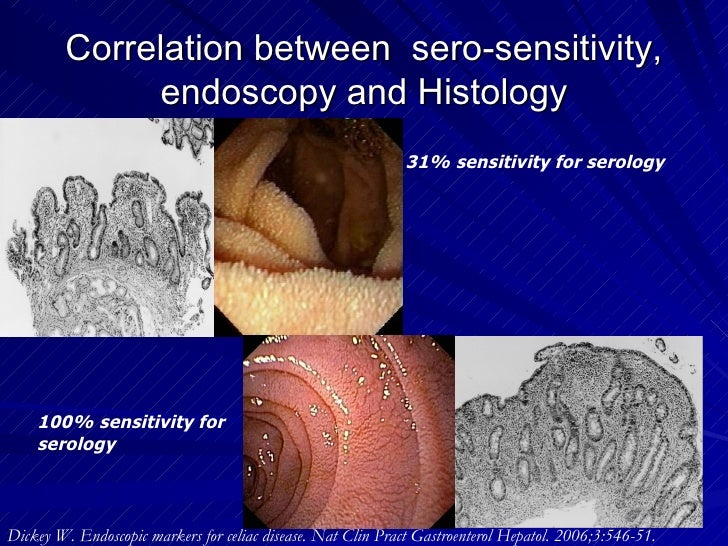 Correlation between sero-sensitivity, endoscopy and Histology

31% sensitivity for serology

100% sensitivity for serology

Dickey W. Endoscopic markers for celiac disease. Nat Clin Pract Gastroenterol Hepatol. 2006;3:546-51.